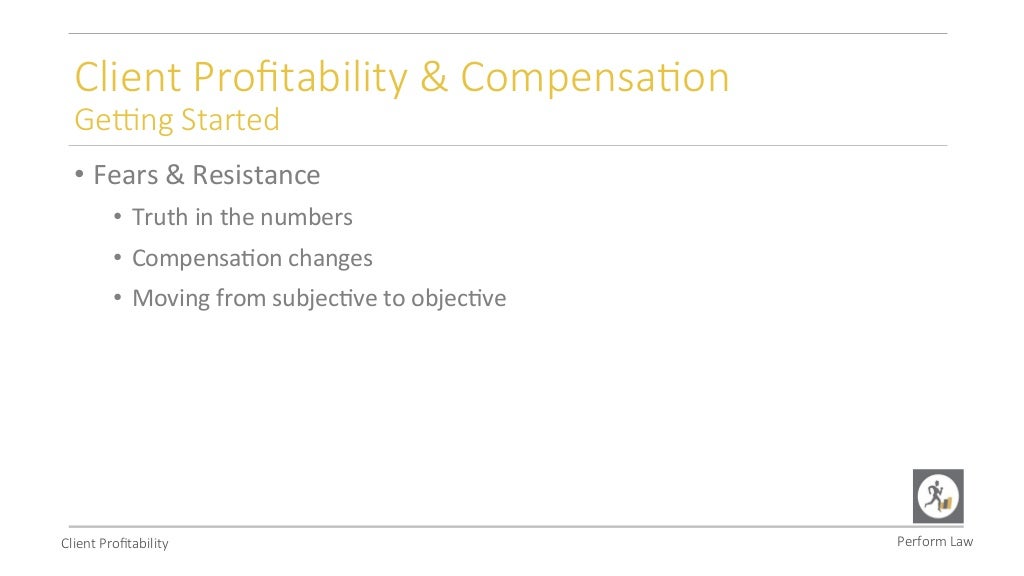 Client Profitability & Compensation
Getting Started

• Fears & Resistance
• Truth in the numbers
• Compensation changes
• Moving from subjective to objective

Client Profitability

Perform Law